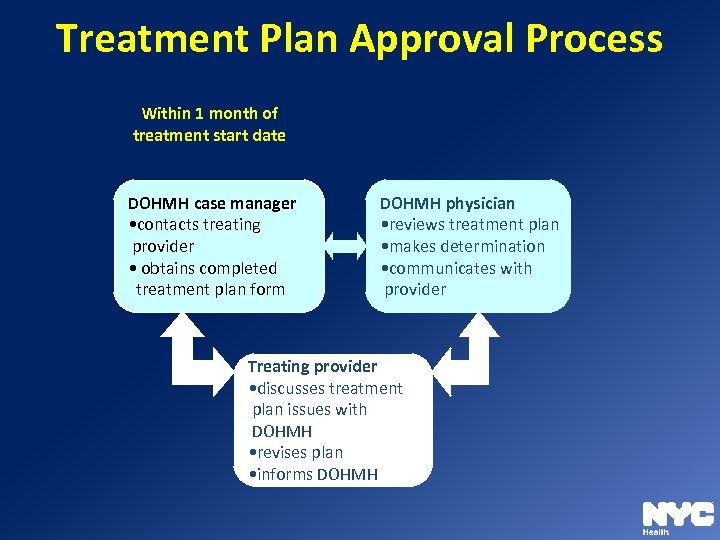 Treatment Plan Approval Process

Within 1 month of treatment start date

DOHMH case manager
•contacts treating provider
• obtains completed treatment plan form

DOHMH physician
•reviews treatment plan
•makes determination
•communicates with provider

Treating provider
•discusses treatment plan issues with DOHMH
•revises plan
•informs DOHMH

NYC
Health